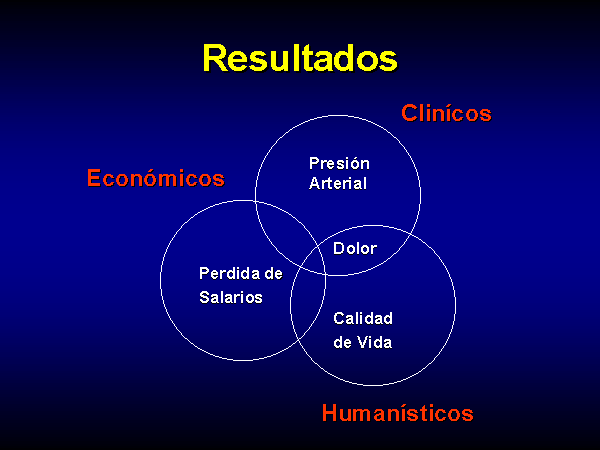 Resultados

Clinícos

Económicos

Presión Arterial

Dolor

Perdida de Salarios

Calidad de Vida

Humanísticos